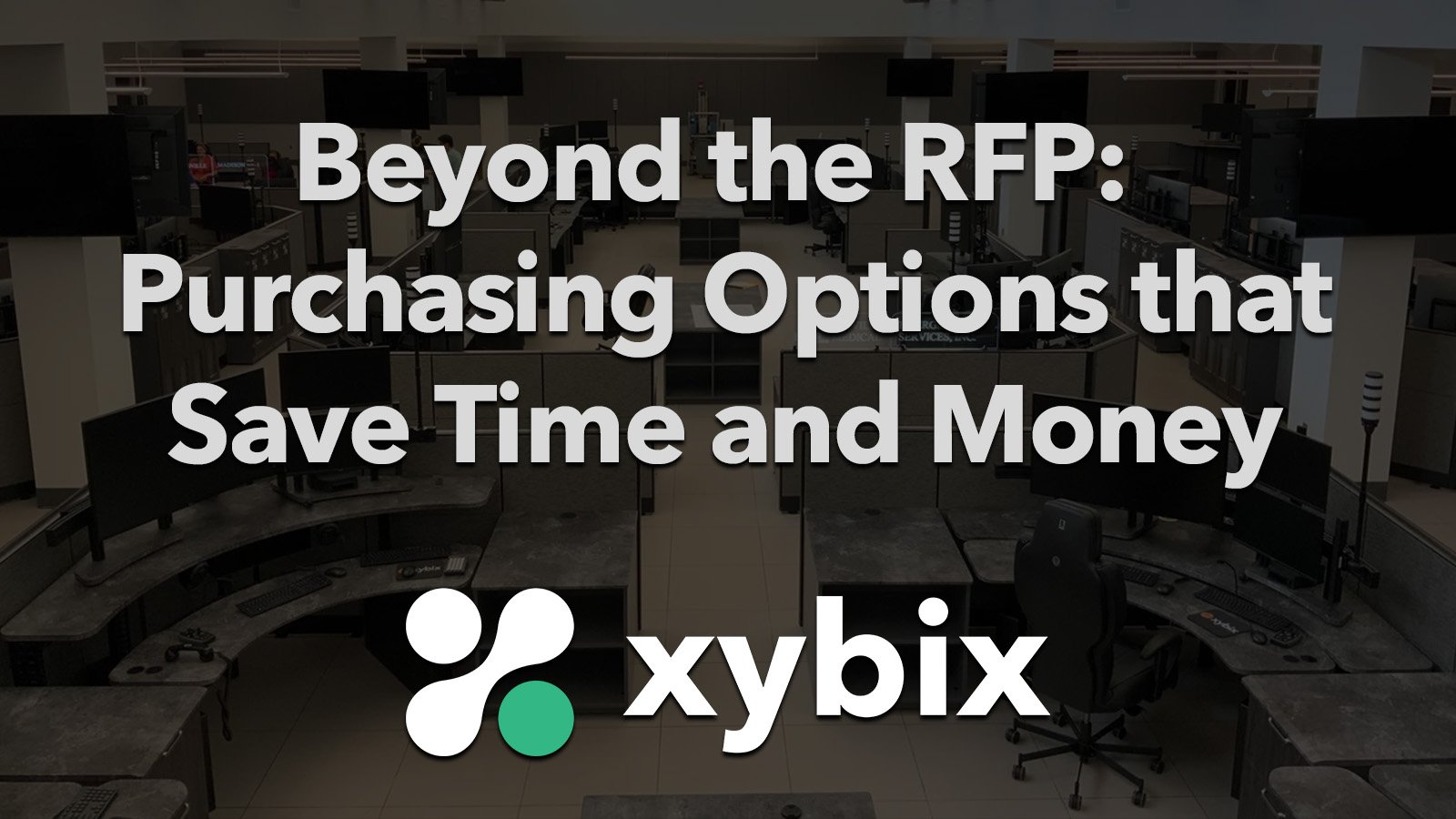 Beyond the RFP: Purchasing Options that Save Time and Money

xybix